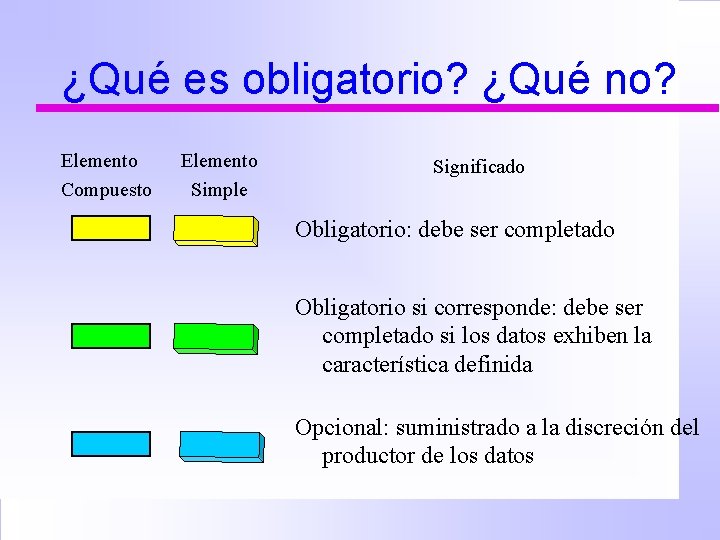 ¿Qué es obligatorio? ¿Qué no?

Elemento Compuesto

Elemento Simple

Significado

Obligatorio: debe ser completado

Obligatorio si corresponde: debe ser completado si los datos exhiben la característica definida

Opcional: suministrado a la discreción del productor de los datos